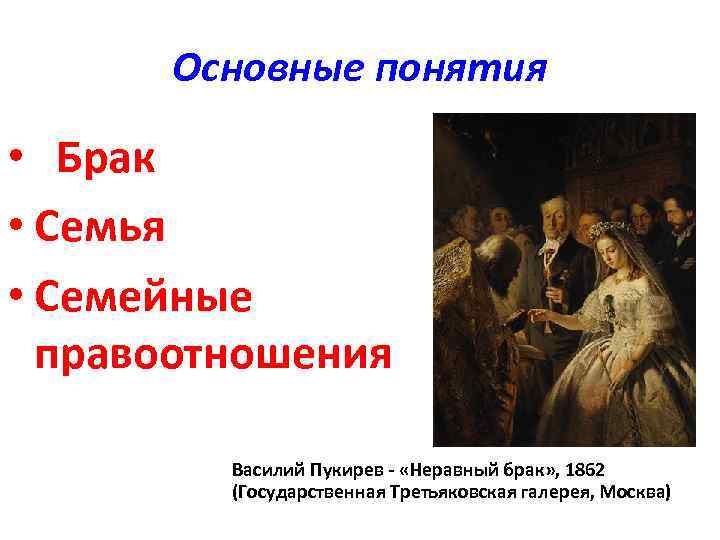 Основные понятия

• Брак
• Семья
• Семейные правоотношения

Василий Пукирев - «Неравный брак», 1862
(Государственная Третьяковская галерея, Москва)